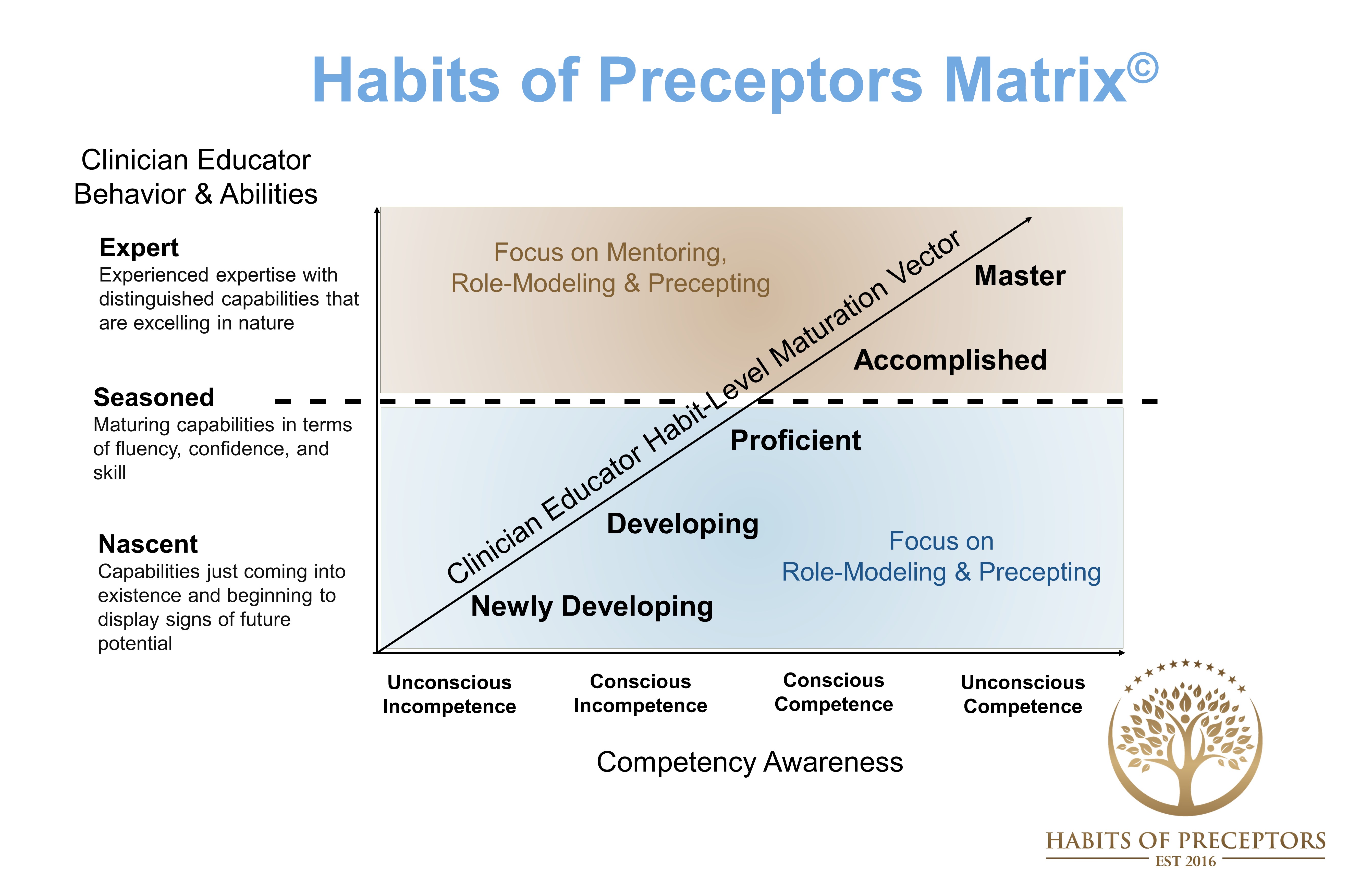 Habits of Preceptors Matrix©

Clinician Educator
Behavior & Abilities

Expert
Experienced expertise with distinguished capabilities that are excelling in nature

Seasoned
Maturing capabilities in terms of fluency, confidence, and skill

Nascent
Capabilities just coming into existence and beginning to display signs of future potential

Focus on Mentoring,
Role-Modeling & Precepting

Clinician Educator Habit-Level Maturation Vector

Master

Accomplished

Proficient

Developing

Newly Developing

Focus on
Role-Modeling & Precepting

Unconscious Incompetence

Conscious Incompetence

Conscious Competence

Unconscious Competence

Competency Awareness

HABITS OF PRECEPTORS
EST 2016